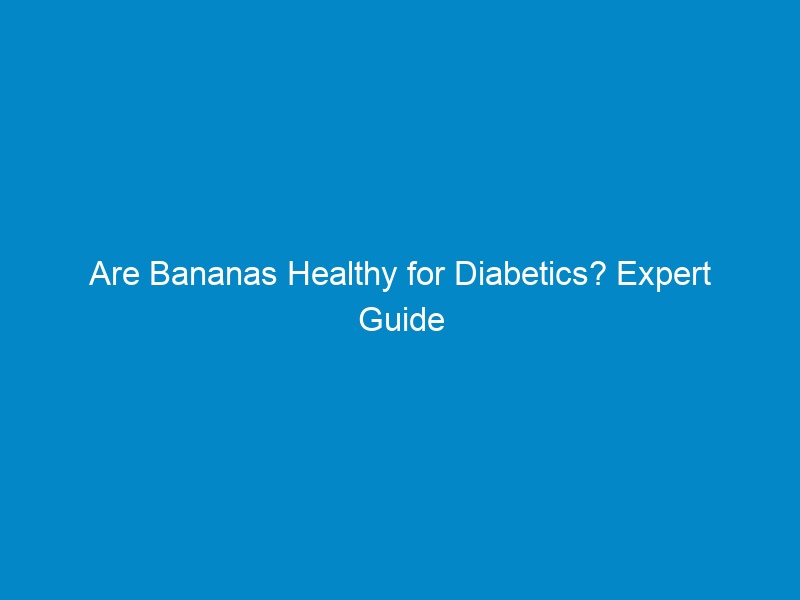 Are Bananas Healthy for Diabetics? Expert Guide